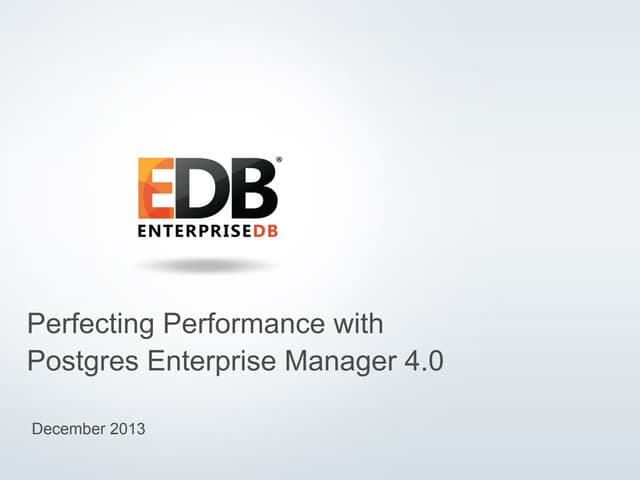 EDB®
ENTERPRISEDB

Perfecting Performance with Postgres Enterprise Manager 4.0

December 2013